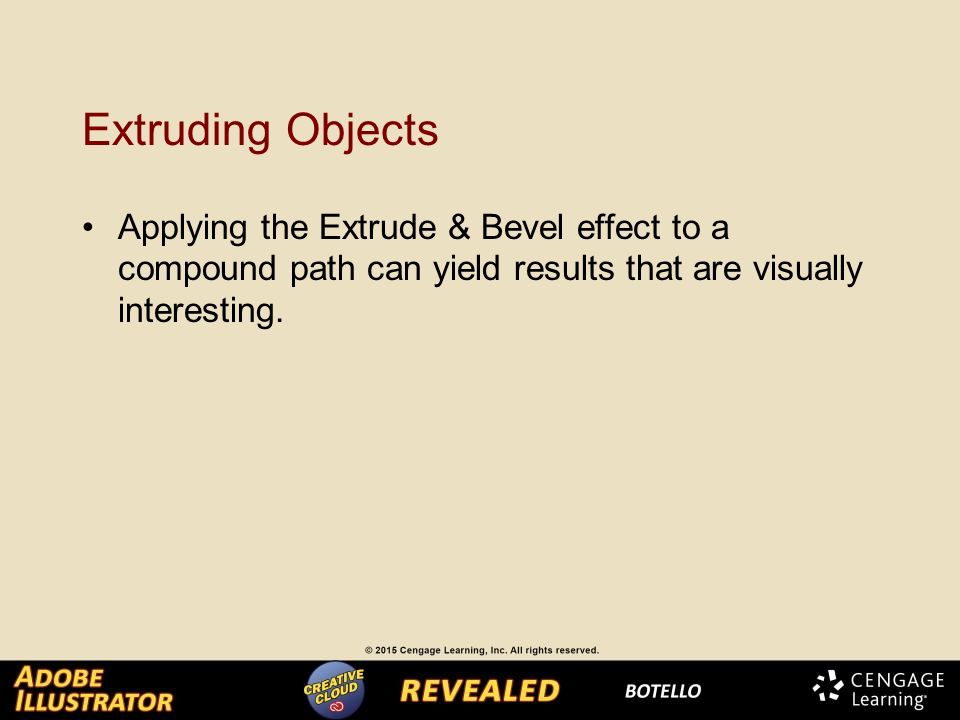 Extruding Objects

• Applying the Extrude & Bevel effect to a compound path can yield results that are visually interesting.

© 2015 Cengage Learning, Inc. All rights reserved.

ADOBE ILLUSTRATOR CREATIVE CLOUD REVEALED BOTELLO CENGAGE Learning®